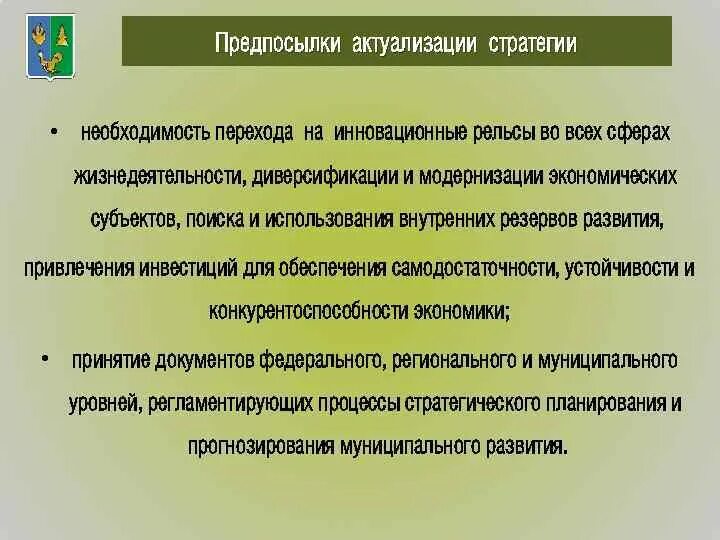 Предпосылки актуализации стратегии

• необходимость перехода на инновационные рельсы во всех сферах жизнедеятельности, диверсификации и модернизации экономических субъектов, поиска и использования внутренних резервов развития, привлечения инвестиций для обеспечения самодостаточности, устойчивости и конкурентоспособности экономики;

• принятие документов федерального, регионального и муниципального уровней, регламентирующих процессы стратегического планирования и прогнозирования муниципального развития.